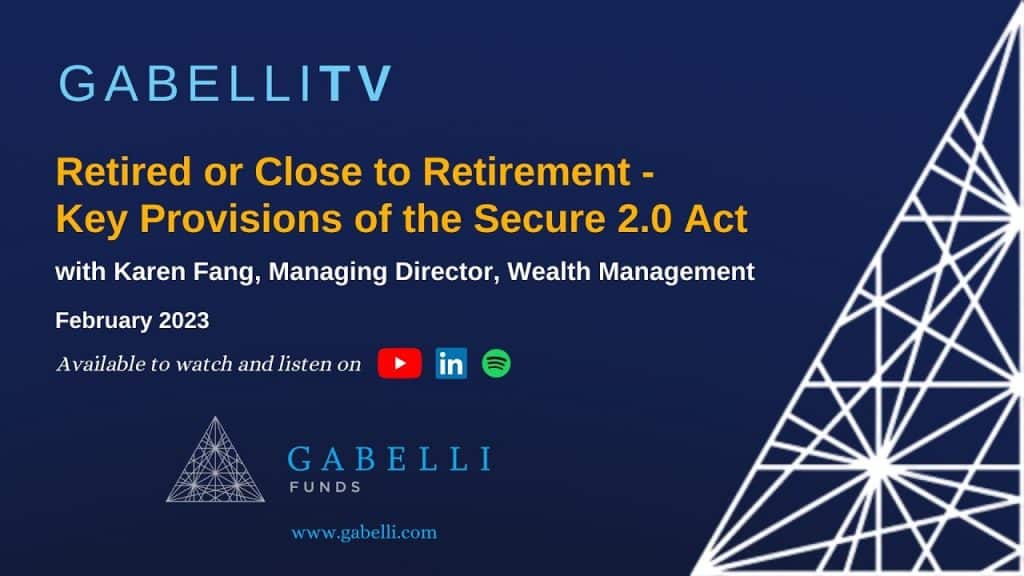 GABELLITV

Retired or Close to Retirement - Key Provisions of the Secure 2.0 Act

with Karen Fang, Managing Director, Wealth Management

February 2023

Available to watch and listen on

in

GABELLI
FUNDS

www.gabelli.com